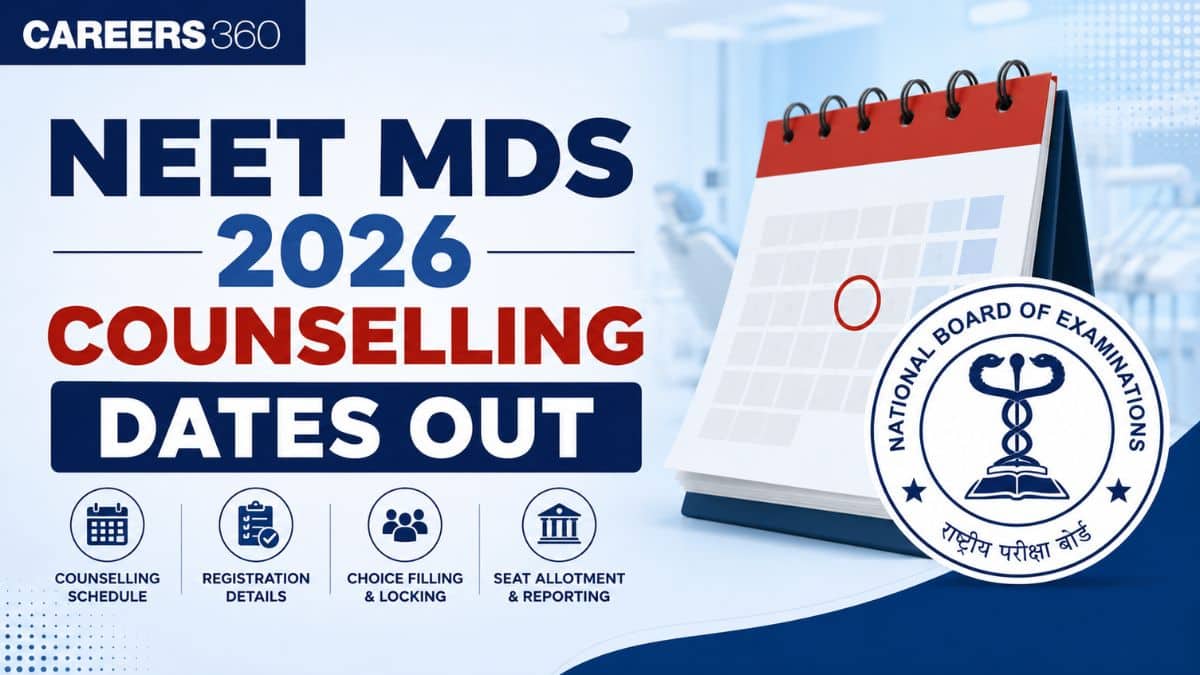 CAREERS360

NEET MDS
2026
COUNSELLING
DATES OUT

COUNSELLING SCHEDULE

REGISTRATION DETAILS

CHOICE FILLING & LOCKING

SEAT ALLOTMENT & REPORTING

NATIONAL BOARD OF EXAMINATIONS
राष्ट्रीय परीक्षा बोर्ड